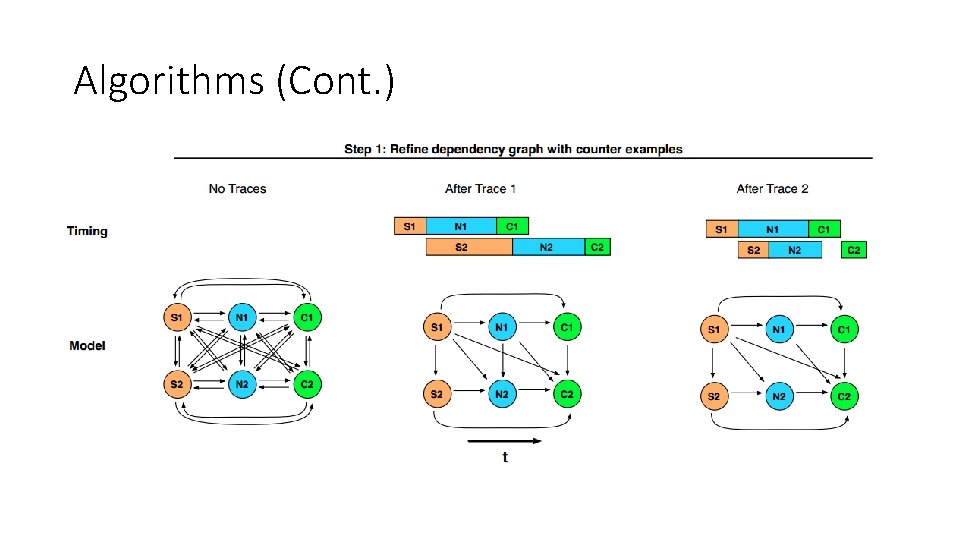 Algorithms (Cont.)

Step 1: Refine dependency graph with counter examples

No Traces

After Trace 1

After Trace 2

Timing

S1 N1 C1
S2 N2 C2

S1 N1 C1
S2 N2 C2

Model

S1 N1 C1
S2 N2 C2

S1 N1 C1
S2 N2 C2

S1 N1 C1
S2 N2 C2

t